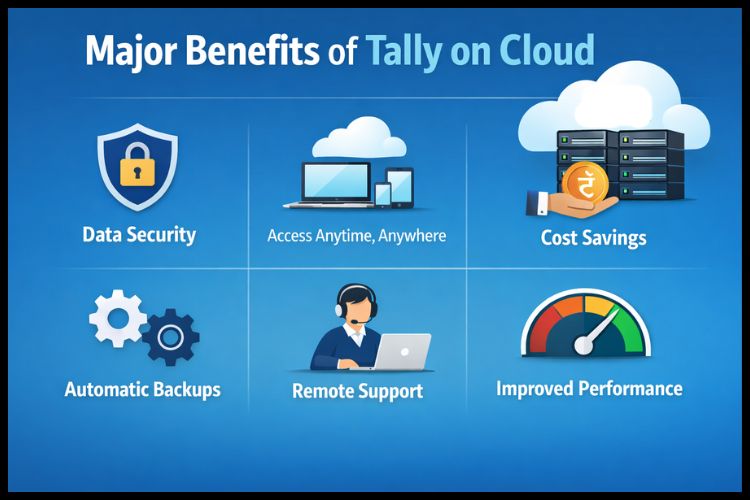 Major Benefits of Tally on Cloud

Data Security

Access Anytime, Anywhere

₹

Cost Savings

Automatic Backups

Remote Support

Improved Performance